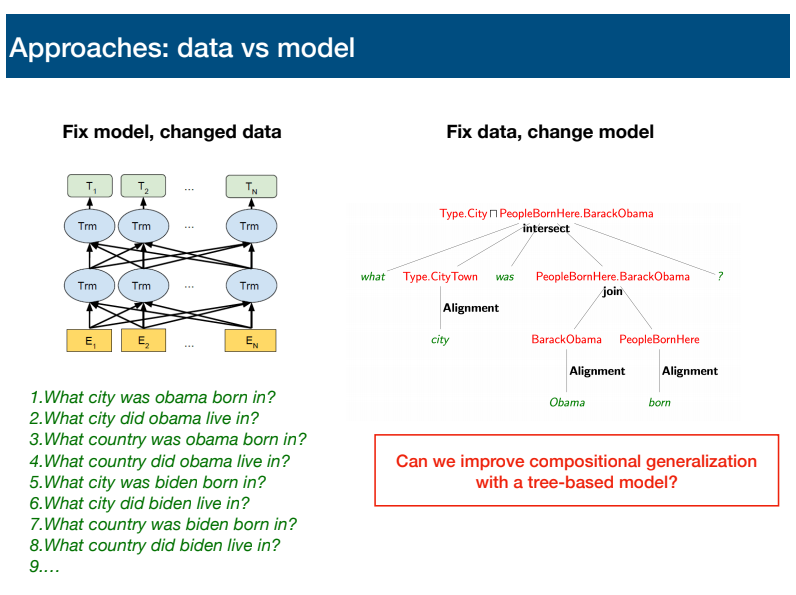 Approaches: data vs model

Fix model, changed data

$T_1$ $T_2$ ... $T_N$

Trm Trm ... Trm

Trm Trm ... Trm

$E_1$ $E_2$ ... $E_N$

1.What city was obama born in?
2.What city did obama live in?
3.What country was obama born in?
4.What country did obama live in?
5.What city was biden born in?
6.What city did biden live in?
7.What country was biden born in?
8.What country did biden live in?
9.…

Fix data, change model

Type.City $\sqcap$ PeopleBornHere.BarackObama
intersect

what Type.CityTown was PeopleBornHere.BarackObama ?

Alignment

join

city

BarackObama PeopleBornHere

Alignment Alignment

Obama born

Can we improve compositional generalization with a tree-based model?